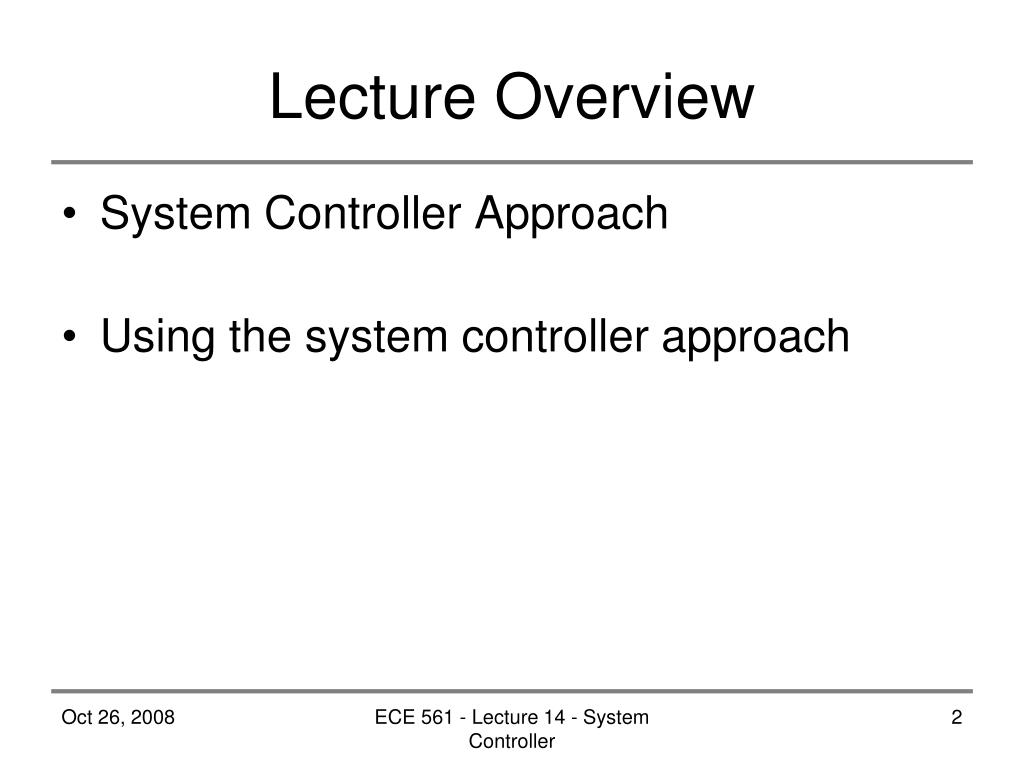 Lecture Overview

• System Controller Approach

• Using the system controller approach

Oct 26, 2008

ECE 561 - Lecture 14 - System Controller

2